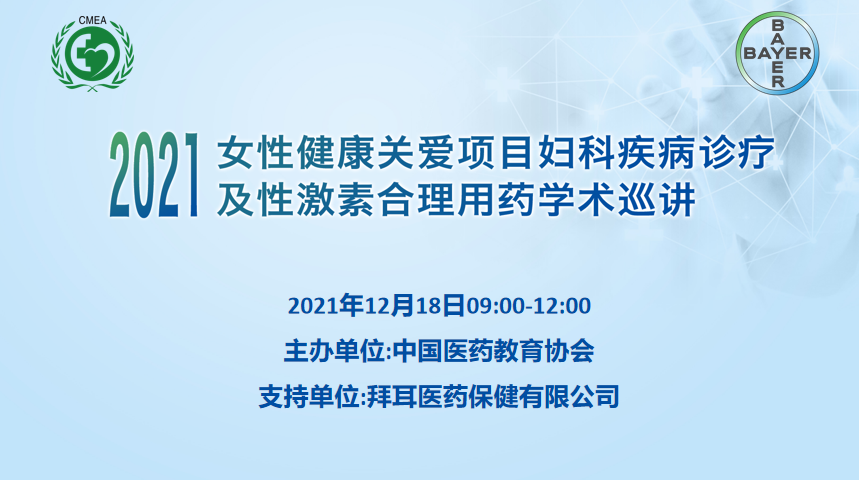 CMEA

BAYER
BAYER

2021 女性健康关爱项目妇科疾病诊疗及性激素合理用药学术巡讲

2021年12月18日09:00-12:00

主办单位:中国医药教育协会

支持单位:拜耳医药保健有限公司